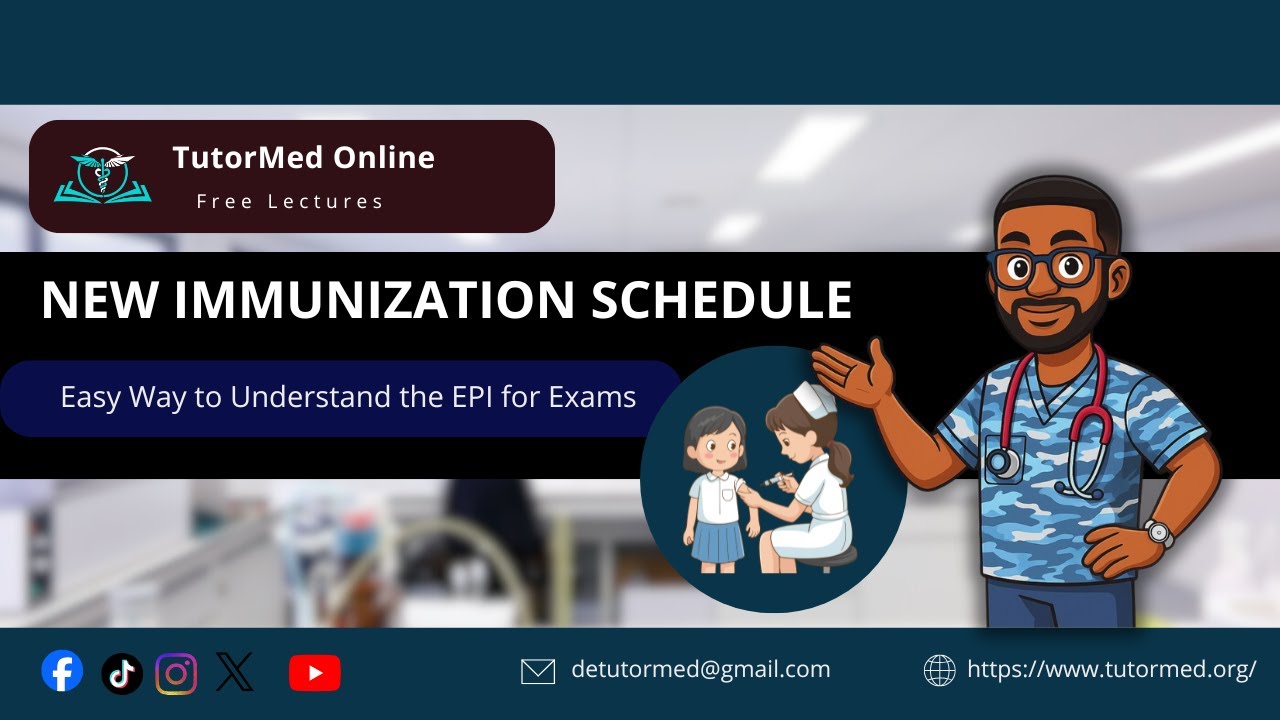 TutorMed Online

Free Lectures

NEW IMMUNIZATION SCHEDULE

Easy Way to Understand the EPI for Exams

detutormed@gmail.com

https://www.tutormed.org/